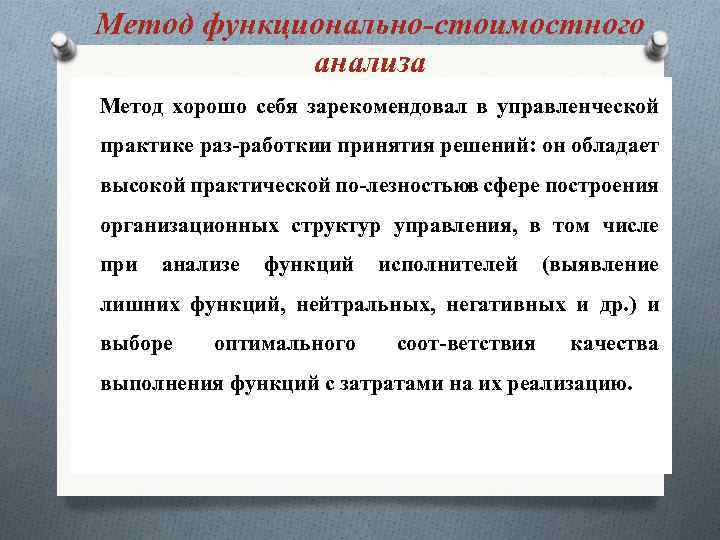 Метод функционально-стоимостного анализа

Метод хорошо себя зарекомендовал в управленческой практике раз-работкии принятия решений: он обладает высокой практической по-лезностьюв сфере построения организационных структур управления, в том числе при анализе функций исполнителей (выявление лишних функций, нейтральных, негативных и др.) и выборе оптимального соот-ветствия качества выполнения функций с затратами на их реализацию.